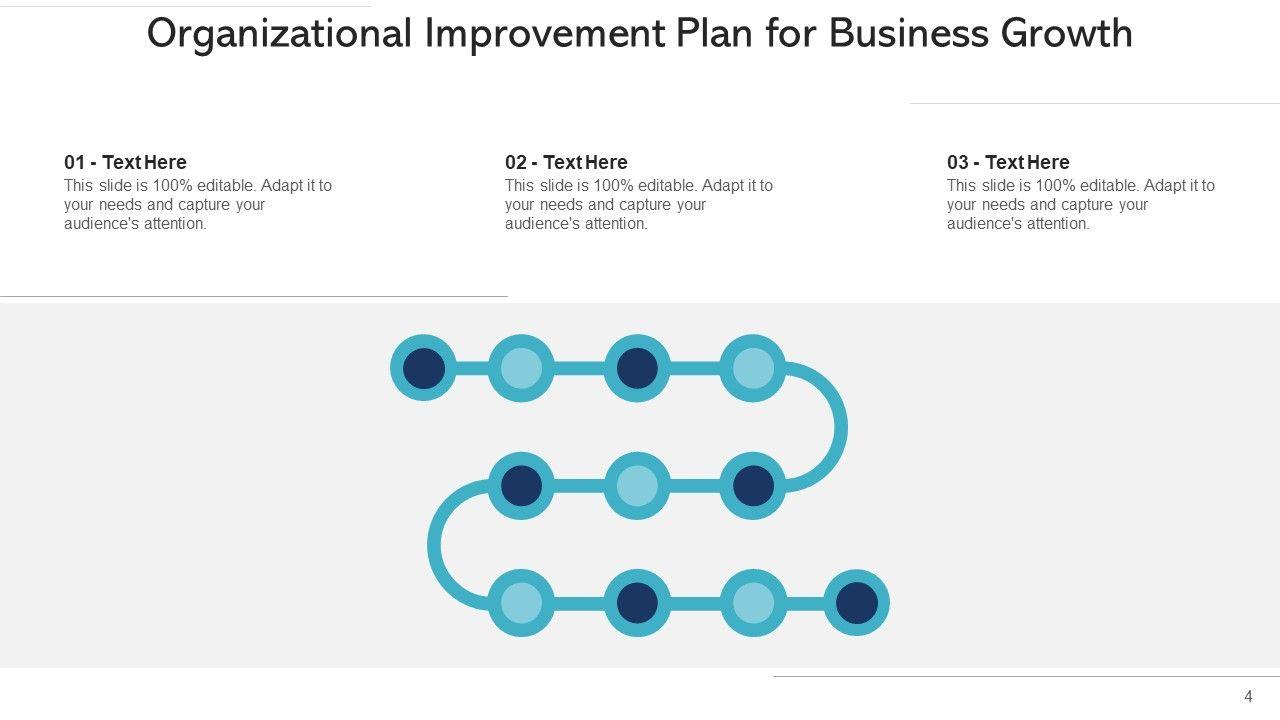 Organizational Improvement Plan for Business Growth

01 - Text Here
This slide is 100% editable. Adapt it to your needs and capture your audience's attention.

02 - Text Here
This slide is 100% editable. Adapt it to your needs and capture your audience's attention.

03 - Text Here
This slide is 100% editable. Adapt it to your needs and capture your audience's attention.

4